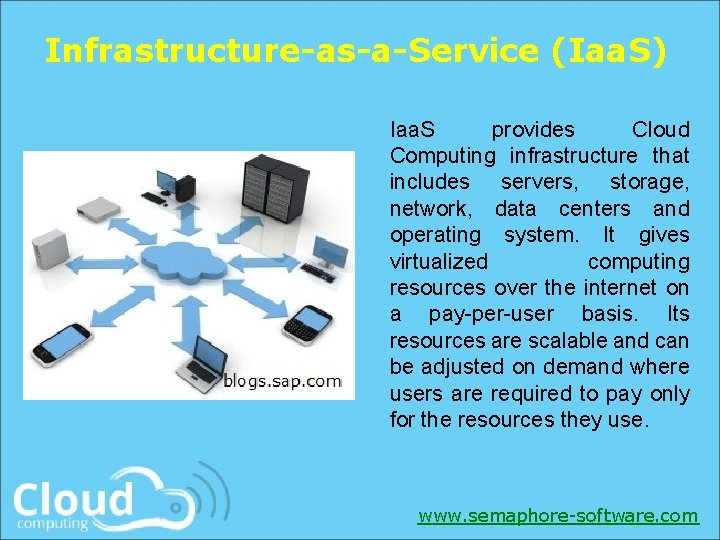 Infrastructure-as-a-Service (IaaS)

blogs.sap.com

IaaS provides Cloud Computing infrastructure that includes servers, storage, network, data centers and operating system. It gives virtualized computing resources over the internet on a pay-per-user basis. Its resources are scalable and can be adjusted on demand where users are required to pay only for the resources they use.

Cloud computing

www.semaphore-software.com